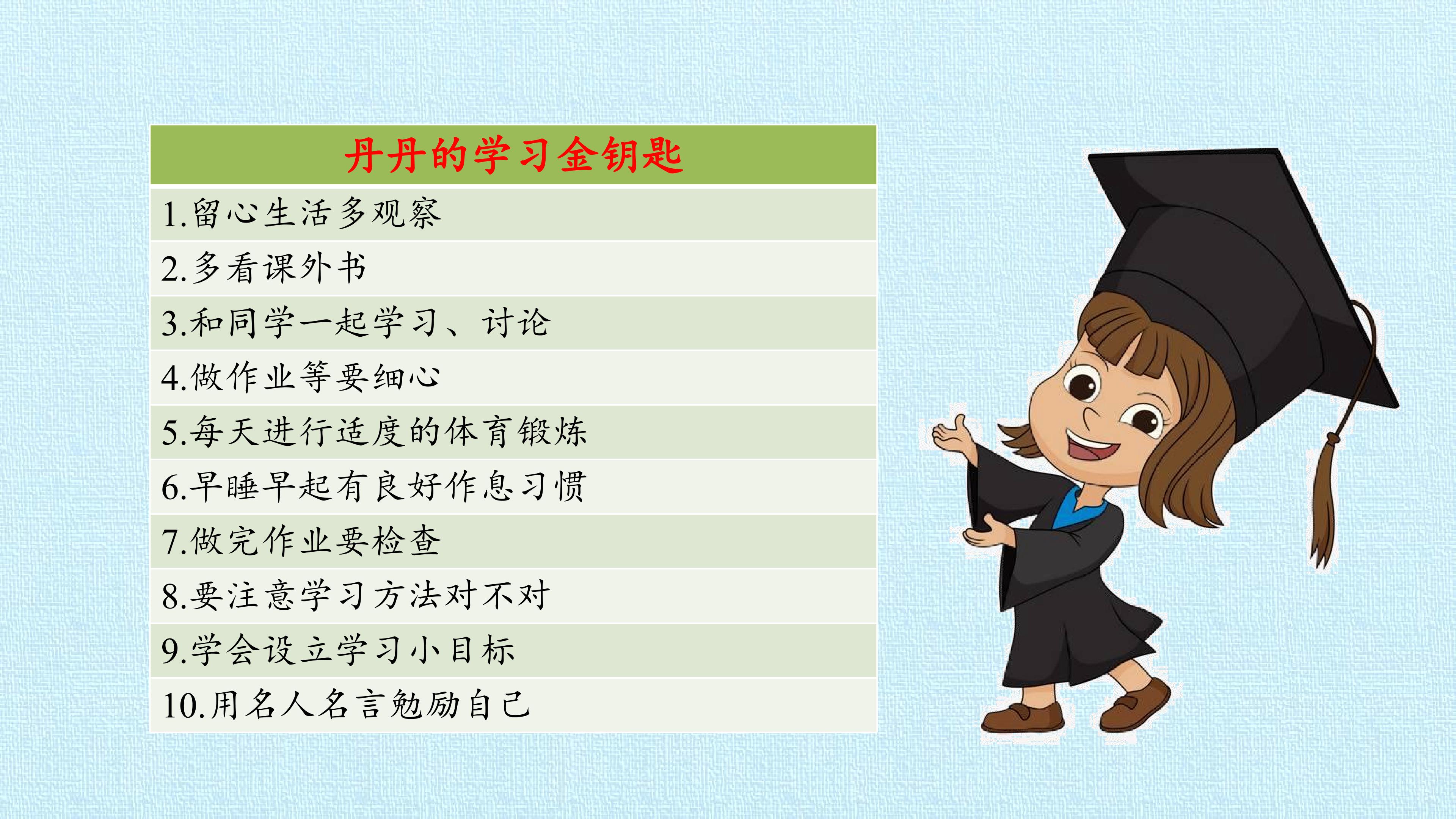 | 丹丹的学习金钥匙 |
|---|
| 1.留心生活多观察 |
| 2.多看课外书 |
| 3.和同学一起学习、讨论 |
| 4.做作业等要细心 |
| 5.每天进行适度的体育锻炼 |
| 6.早睡早起有良好作息习惯 |
| 7.做完作业要检查 |
| 8.要注意学习方法对不对 |
| 9.学会设立学习小目标 |
| 10.用名人名言勉励自己 |